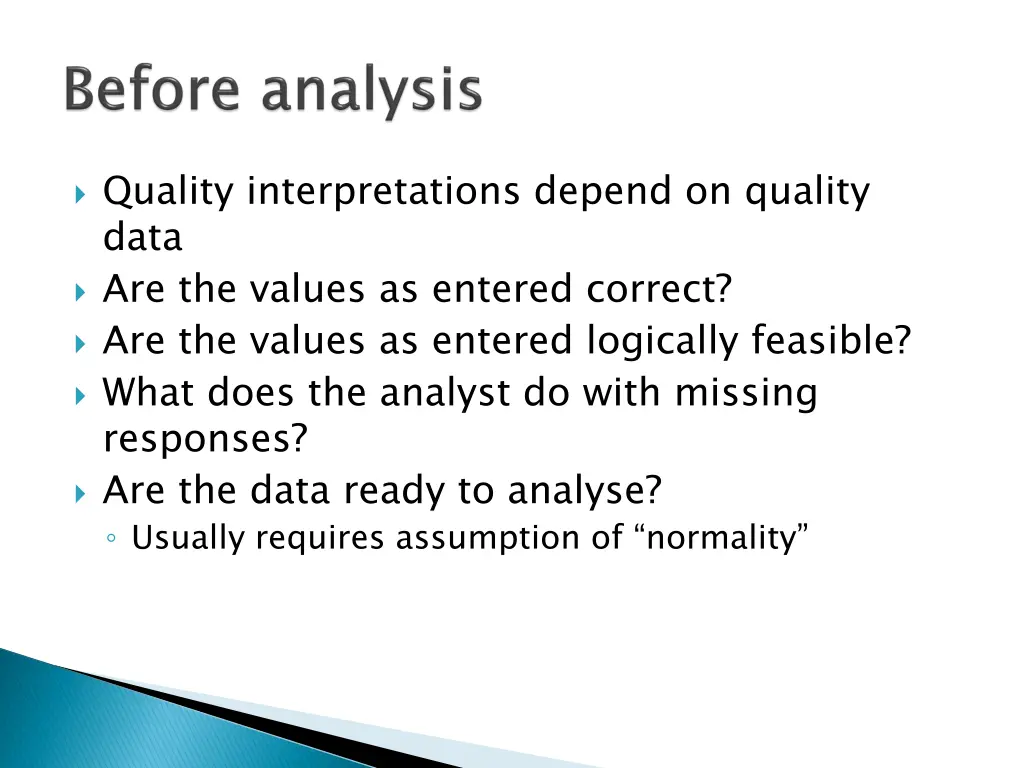 Before analysis

Quality interpretations depend on quality data

Are the values as entered correct?

Are the values as entered logically feasible?

What does the analyst do with missing responses?

Are the data ready to analyse?

Usually requires assumption of “normality”